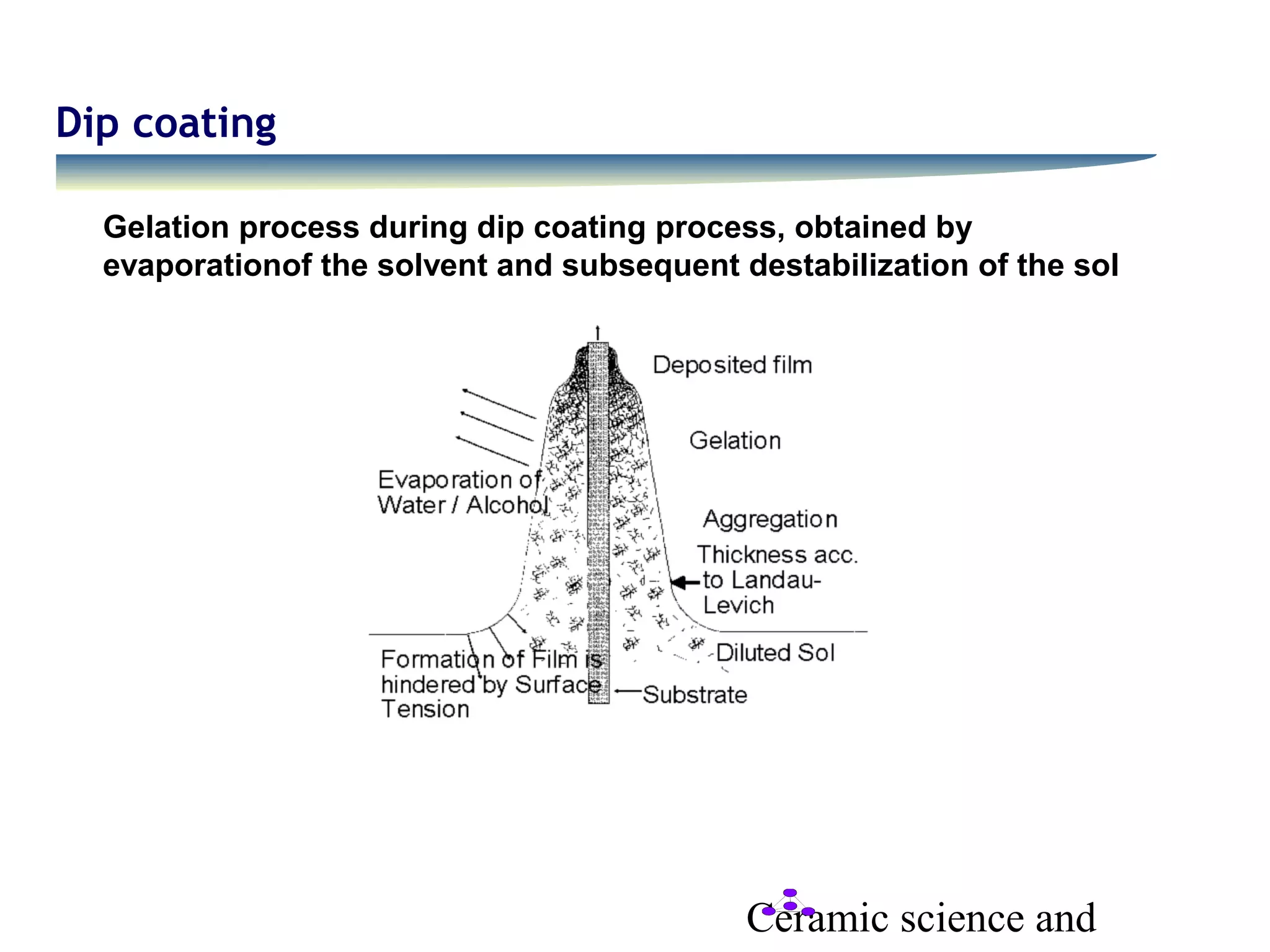 Dip coating

Gelation process during dip coating process, obtained by evaporationof the solvent and subsequent destabilization of the sol

Deposited film

Gelation

Evaporation of Water / Alcohol

Aggregation

Thickness acc. to Landau-Levich

Diluted Sol

Formation of Film is hindered by Surface Tension

Substrate

Ceramic science and